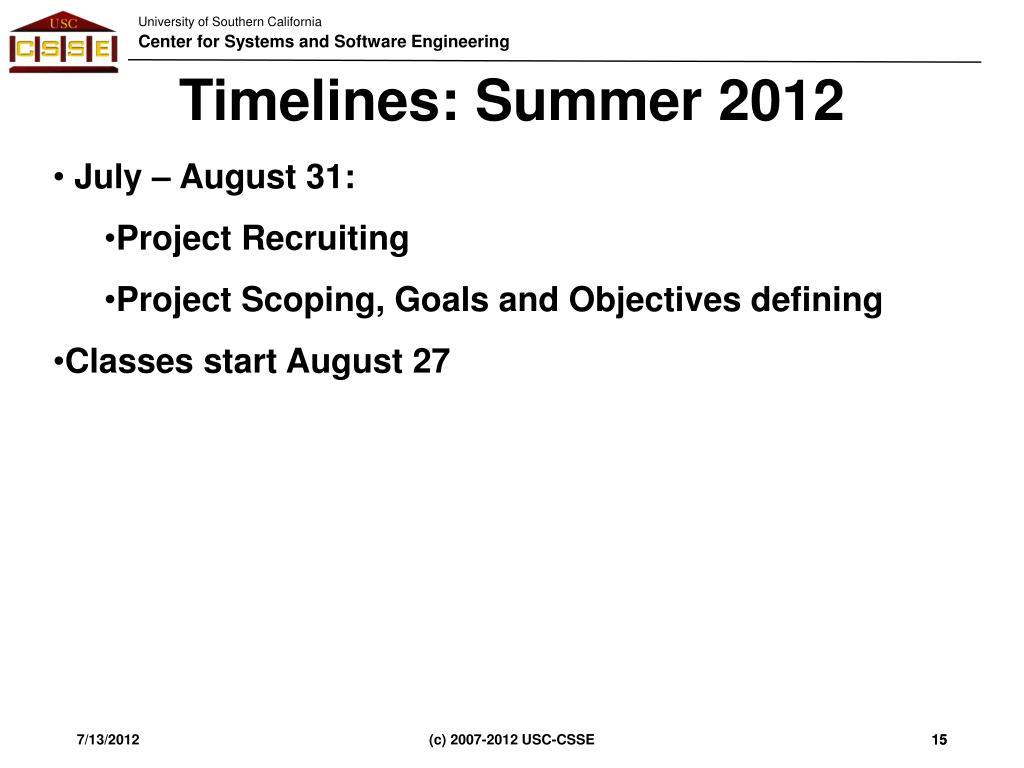 USC
CSSE

University of Southern California
Center for Systems and Software Engineering

Timelines: Summer 2012

• July – August 31:

•Project Recruiting

•Project Scoping, Goals and Objectives defining

•Classes start August 27

7/13/2012

(c) 2007-2012 USC-CSSE

15